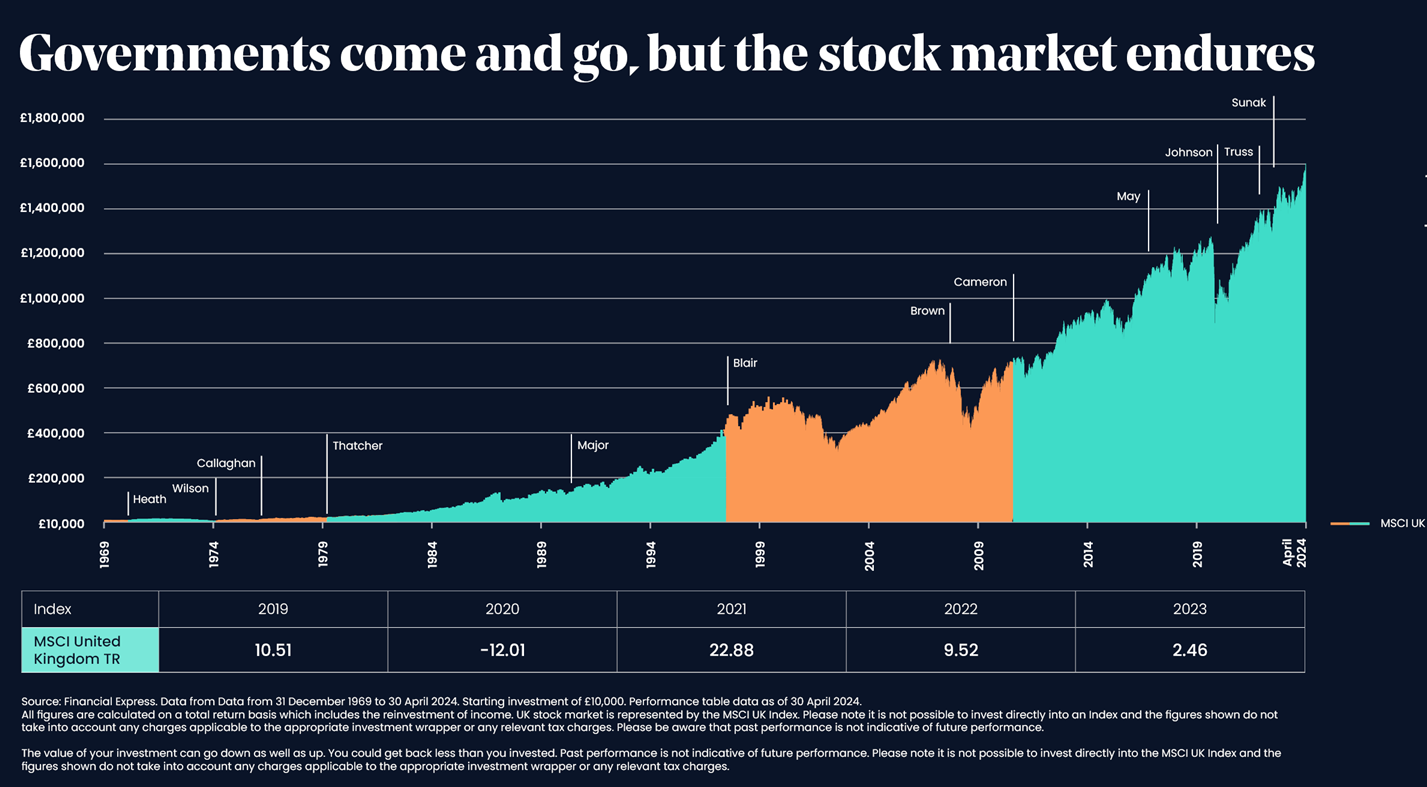 Governments come and go, but the stock market endures

£1,800,000
£1,600,000
£1,400,000
£1,200,000
£1,000,000
£800,000
£600,000
£400,000
£200,000
£10,000

Heath
Wilson
Callaghan
Thatcher
Major
Blair
Brown
Cameron
May
Johnson
Truss
Sunak

1969
1974
1979
1984
1989
1994
1999
2004
2009
2014
2019
April 2024

MSCI UK

| Index | 2019 | 2020 | 2021 | 2022 | 2023 |
|---|---|---|---|---|---|
| MSCI United Kingdom TR | 10.51 | -12.01 | 22.88 | 9.52 | 2.46 |

Source: Financial Express. Data from Data from 31 December 1969 to 30 April 2024. Starting investment of £10,000. Performance table data as of 30 April 2024.
All figures are calculated on a total return basis which includes the reinvestment of income. UK stock market is represented by the MSCI UK Index. Please note it is not possible to invest directly into an Index and the figures shown do not take into account any charges applicable to the appropriate investment wrapper or any relevant tax charges. Please be aware that past performance is not indicative of future performance.

The value of your investment can go down as well as up. You could get back less than you invested. Past performance is not indicative of future performance. Please note it is not possible to invest directly into the MSCI UK Index and the figures shown do not take into account any charges applicable to the appropriate investment wrapper or any relevant tax charges.